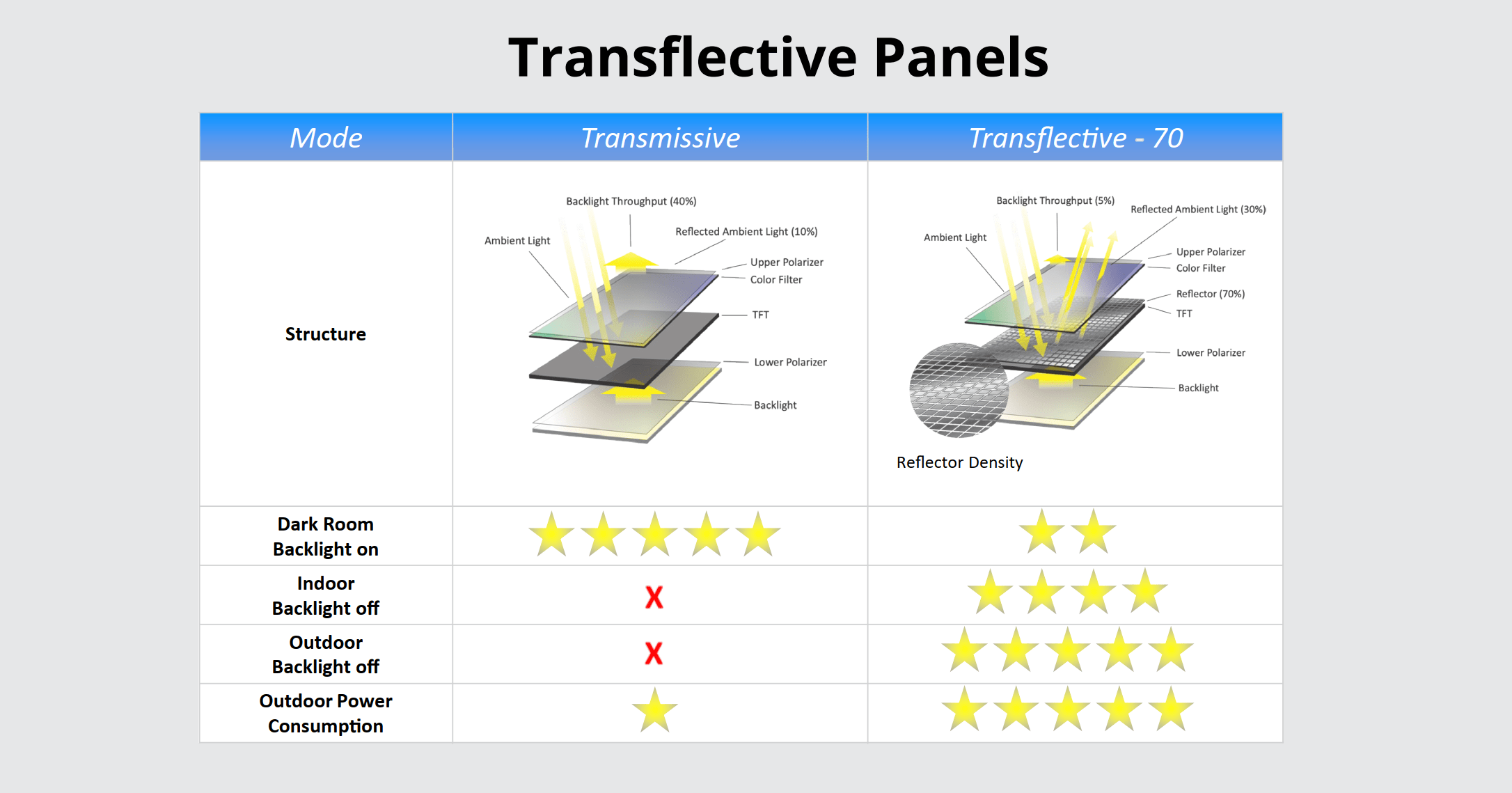 Transflective Panels

| Mode | Transmissive | Transflective - 70 |
|---|---|---|
| Structure | Backlight Throughput (40%) Ambient Light Reflected Ambient Light (10%) Upper Polarizer Color Filter TFT Lower Polarizer Backlight | Backlight Throughput (5%) Reflected Ambient Light (30%) Ambient Light Upper Polarizer Color Filter Reflector (70%) TFT Lower Polarizer Backlight Reflector Density |
| Dark Room Backlight on | ★★★★★ | ★★ |
| Indoor Backlight off | X | ★★★★ |
| Outdoor Backlight off | X | ★★★★★ |
| Outdoor Power Consumption | ★ | ★★★★★ |